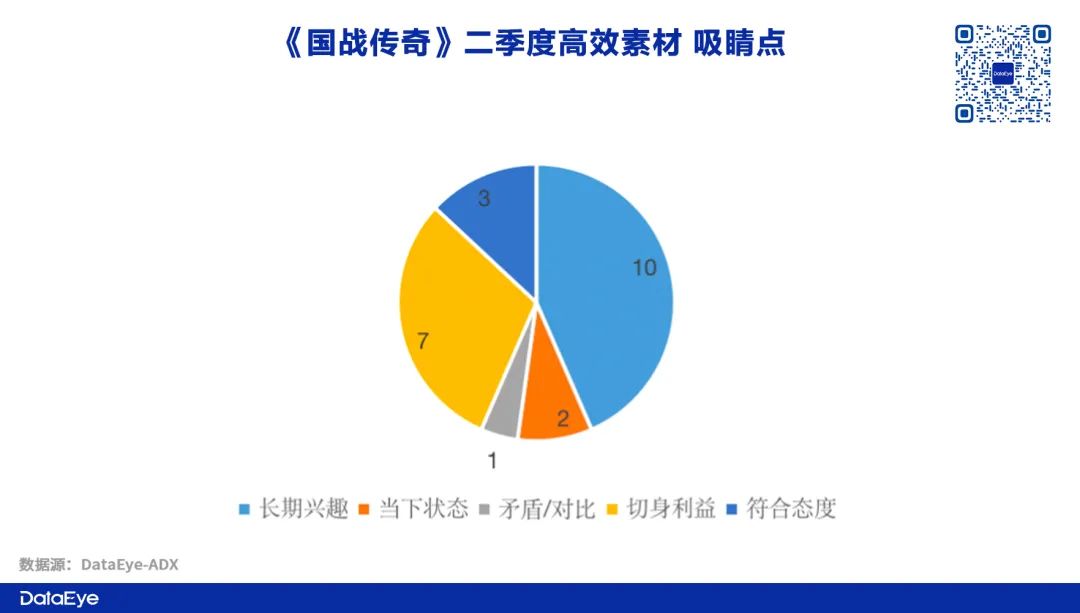 《国战传奇》二季度高效素材 吸睛点

DataEye

3

10

7

2

1

长期兴趣 当下状态 矛盾/对比 切身利益 符合态度

数据源：DataEye-ADX

DataEye